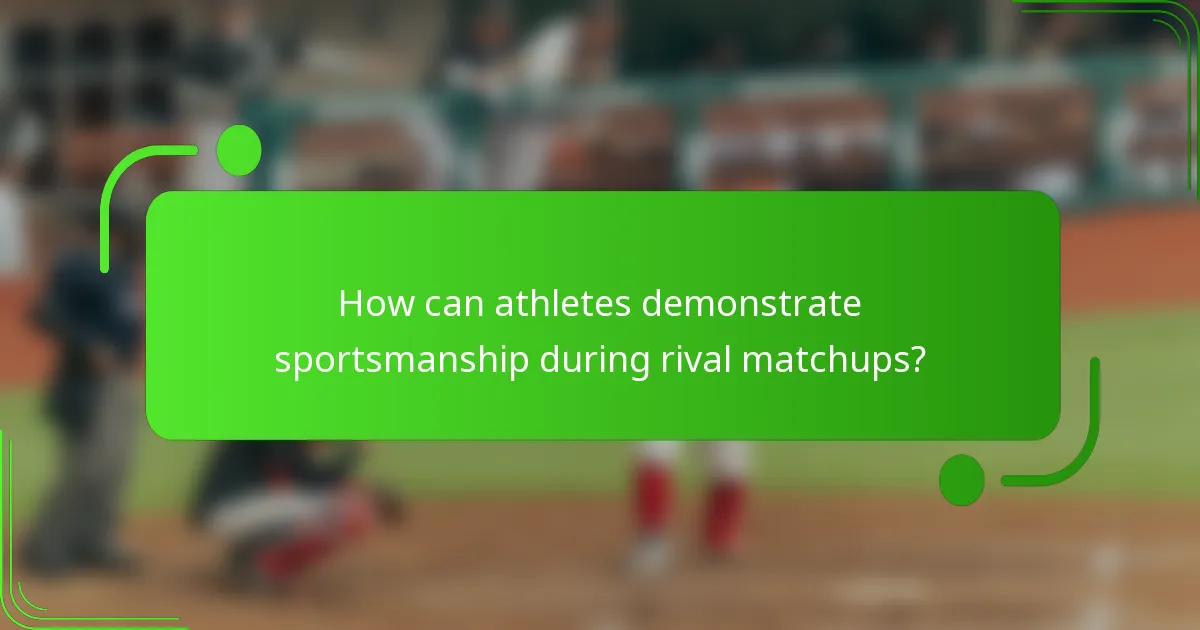 How can athletes demonstrate sportsmanship during rival matchups?